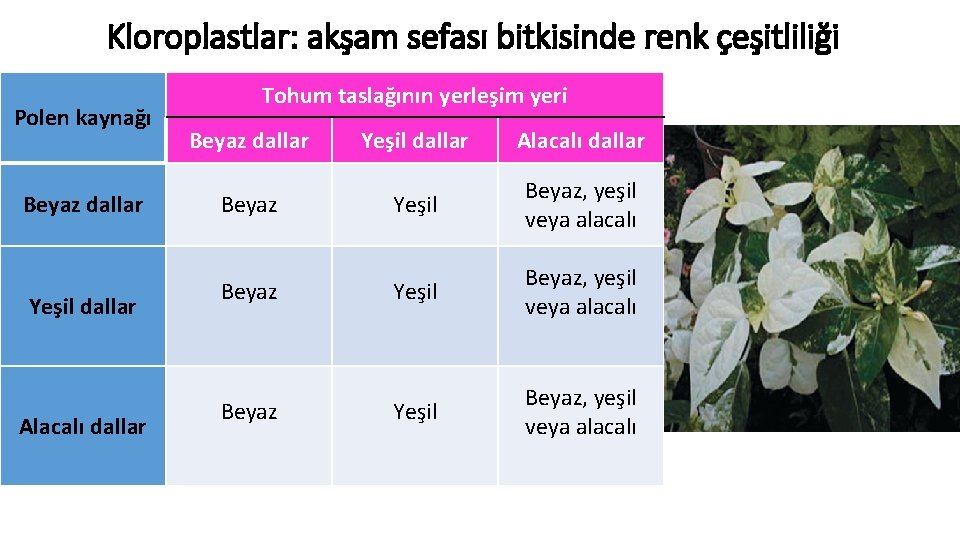 Kloroplastlar: akşam sefası bitkisinde renk çeşitliliği

| Polen kaynağı | Tohum taslağının yerleşim yeri | | |
|---|---|---|---|
| | Beyaz dallar | Yeşil dallar | Alacalı dallar |
| Beyaz dallar | Beyaz | Yeşil | Beyaz, yeşil veya alacalı |
| Yeşil dallar | Beyaz | Yeşil | Beyaz, yeşil veya alacalı |
| Alacalı dallar | Beyaz | Yeşil | Beyaz, yeşil veya alacalı |